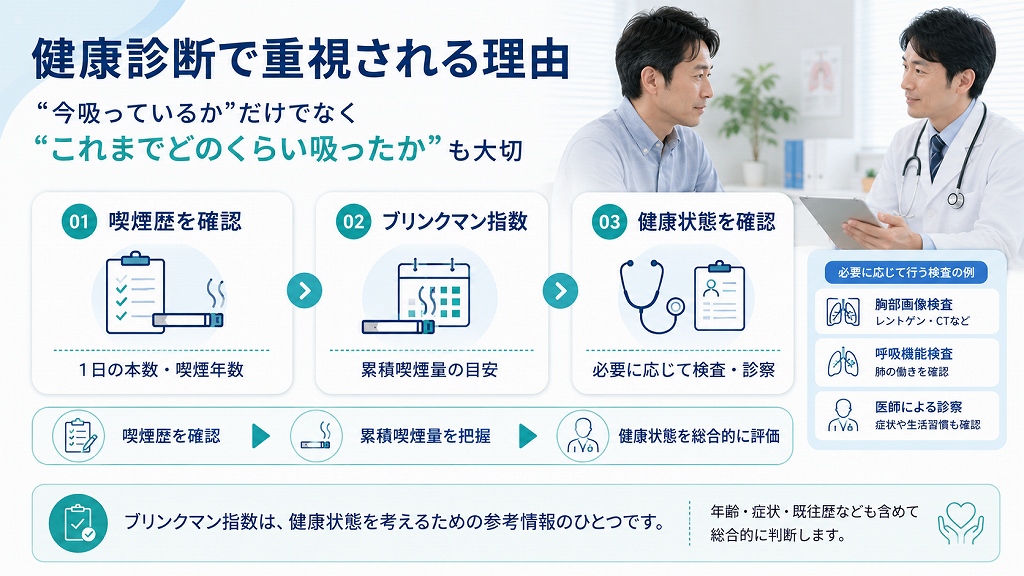 健康診断で重視される理由

“今吸っているか”だけでなく
“これまでどのくらい吸ったか”も大切

01 喫煙歴を確認

1日の本数・喫煙年数

02 ブリンクマン指数

累積喫煙量の目安

03 健康状態を確認

必要に応じて検査・診察

必要に応じて行う検査の例

胸部画像検査
レントゲン・CTなど

呼吸機能検査
肺の働きを確認

医師による診察
症状や生活習慣も確認

喫煙歴を確認 累積喫煙量を把握 健康状態を総合的に評価

ブリンクマン指数は、健康状態を考えるための参考情報のひとつです。

年齢・症状・既往歴なども含めて総合的に判断します。